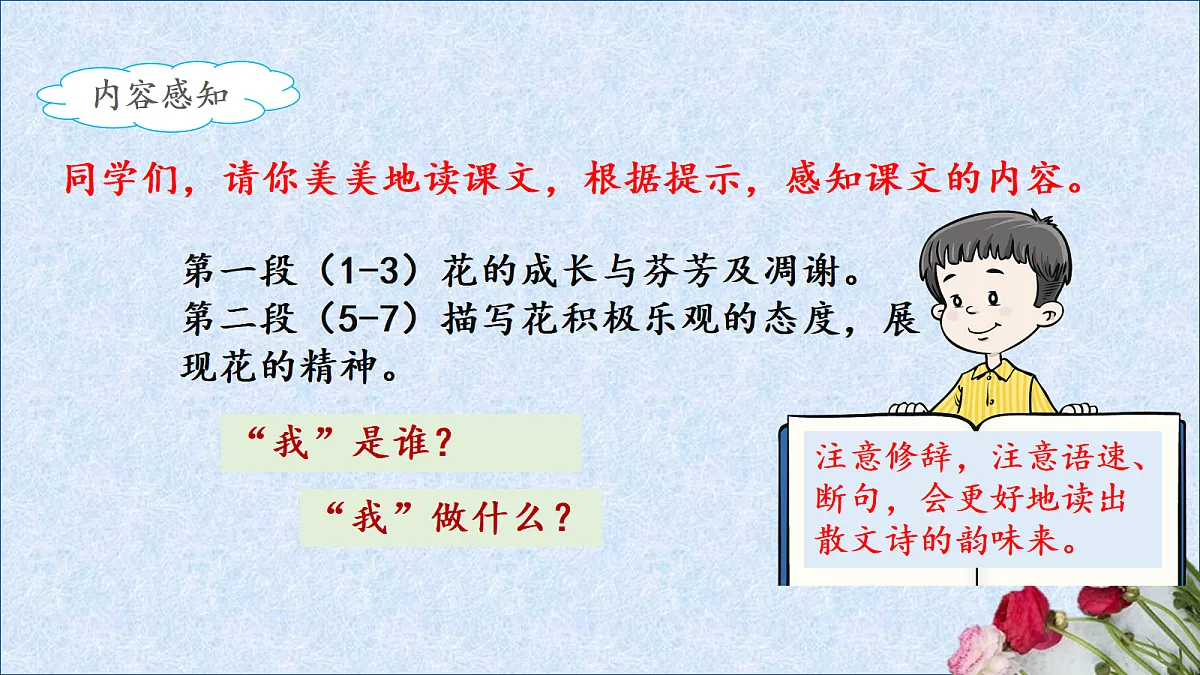 内容感知

同学们，请你美美地读课文，根据提示，感知课文的内容。

第一段（1-3）花的成长与芬芳及凋谢。
第二段（5-7）描写花积极乐观的态度，展现花的精神。

“我”是谁？

“我”做什么？

注意修辞，注意语速、断句，会更好地读出散文诗的韵味来。